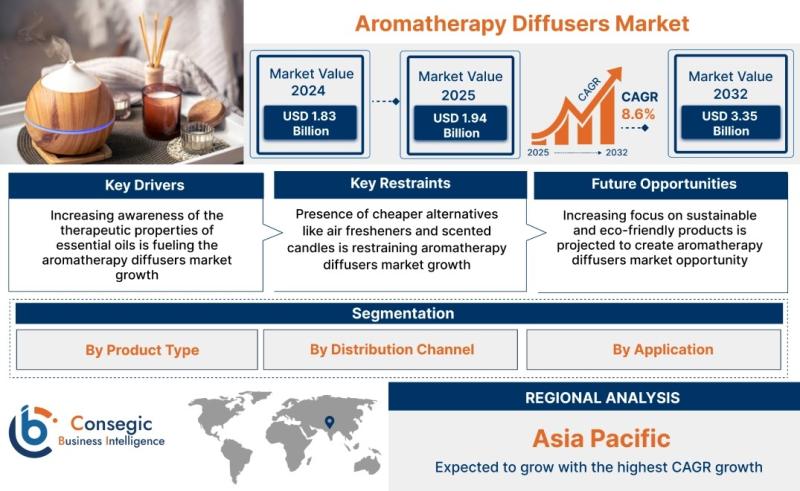 Aromatherapy Diffusers Market

Market Value 2024
USD 1.83 Billion

Market Value 2025
USD 1.94 Billion

CAGR
CAGR 8.6%
2025 2032

Market Value 2032
USD 3.35 Billion

Key Drivers
Increasing awareness of the therapeutic properties of essential oils is fueling the aromatherapy diffusers market growth

Key Restraints
Presence of cheaper alternatives like air fresheners and scented candles is restraining aromatherapy diffusers market growth

Future Opportunities
Increasing focus on sustainable and eco-friendly products is projected to create aromatherapy diffusers market opportunity

Segmentation
By Product Type
By Distribution Channel
By Application

Consegic Business Intelligence

REGIONAL ANALYSIS
Asia Pacific
Expected to grow with the highest CAGR growth